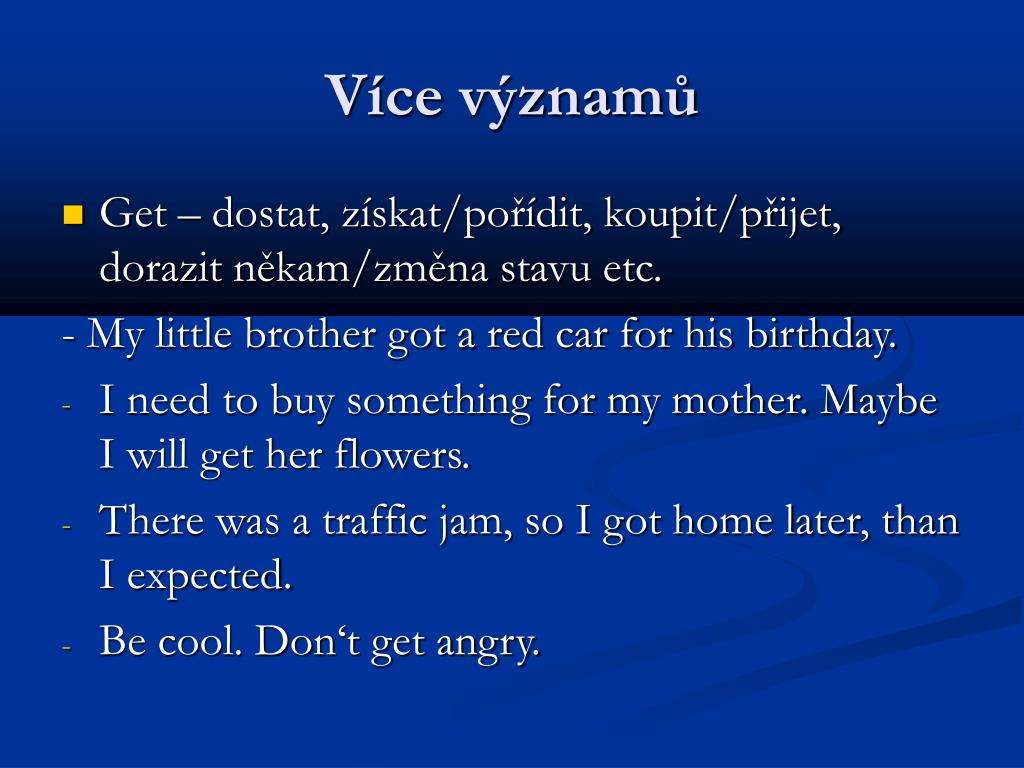 Více významů

Get – dostat, získat/pořídit, koupit/přijet, dorazit někam/změna stavu etc.

- My little brother got a red car for his birthday.

- I need to buy something for my mother. Maybe I will get her flowers.

- There was a traffic jam, so I got home later, than I expected.

- Be cool. Don‘t get angry.